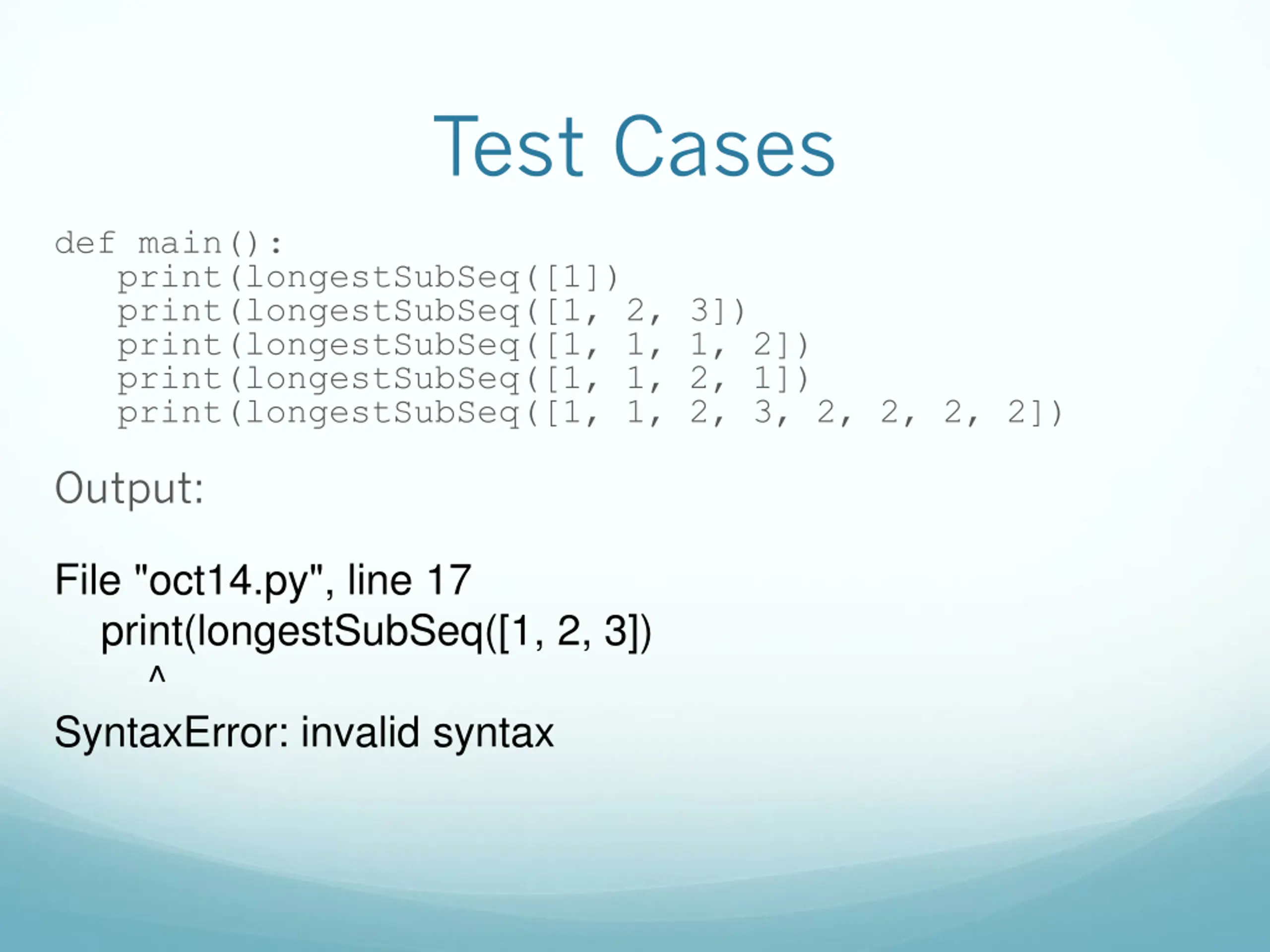 Test Cases

def main():
    print(longestSubSeq([1])
    print(longestSubSeq([1, 2, 3])
    print(longestSubSeq([1, 1, 1, 2])
    print(longestSubSeq([1, 1, 2, 1])
    print(longestSubSeq([1, 1, 2, 3, 2, 2, 2, 2])

Output:

File "oct14.py", line 17
    print(longestSubSeq([1, 2, 3])
        ^
SyntaxError: invalid syntax